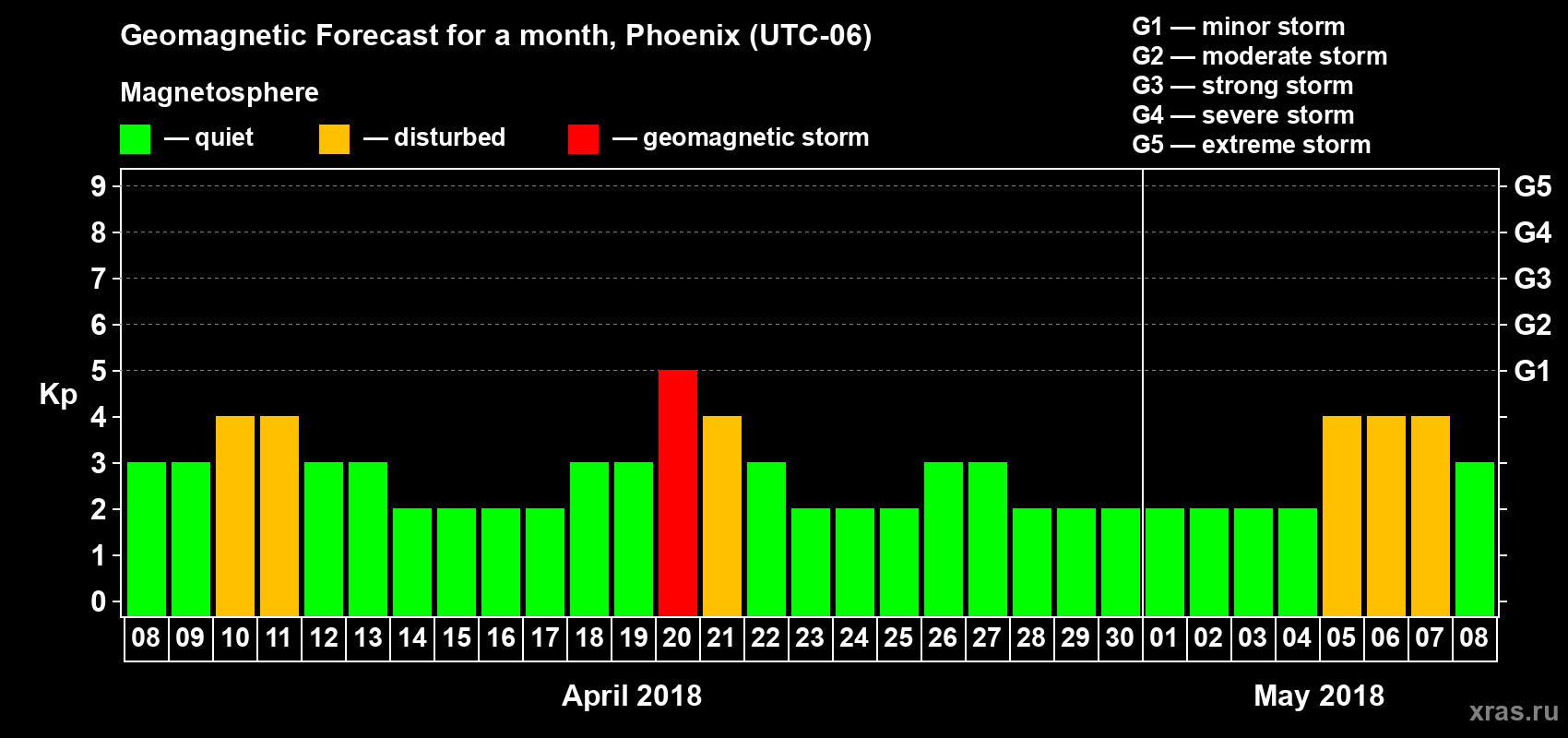 Geomagnetic Forecast for a month, Phoenix (UTC-06)

Magnetosphere

— quiet — disturbed — geomagnetic storm

G1 — minor storm
G2 — moderate storm
G3 — strong storm
G4 — severe storm
G5 — extreme storm

Kp

9
8
7
6
5
4
3
2
1
0

G5
G4
G3
G2
G1

08 09 10 11 12 13 14 15 16 17 18 19 20 21 22 23 24 25 26 27 28 29 30 01 02 03 04 05 06 07 08

April 2018

May 2018

xras.ru